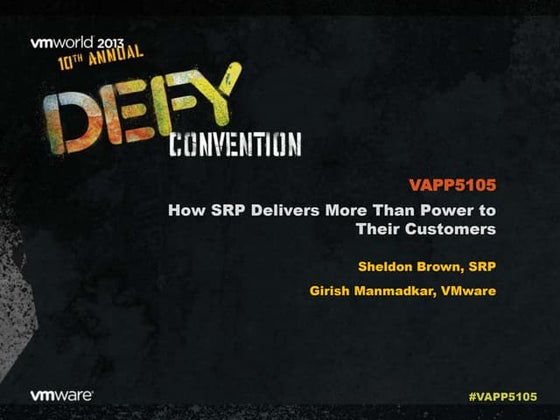 vmworld 2013
10TH ANNUAL
DEFY
CONVENTION

VAPP5105

How SRP Delivers More Than Power to Their Customers

Sheldon Brown, SRP

Girish Manmadkar, VMware

vmware

#VAPP5105